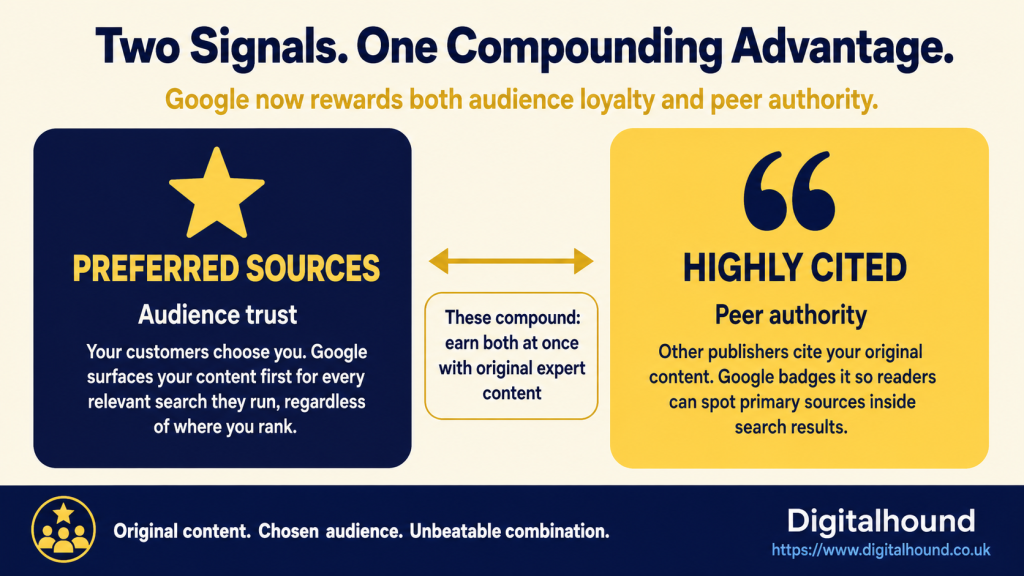 Two Signals. One Compounding Advantage.

Google now rewards both audience loyalty and peer authority.

PREFERRED SOURCES

Audience trust

Your customers choose you. Google surfaces your content first for every relevant search they run, regardless of where you rank.

These compound: earn both at once with original expert content

HIGHLY CITED

Peer authority

Other publishers cite your original content. Google badges it so readers can spot primary sources inside search results.

Original content. Chosen audience. Unbeatable combination.

Digitalhound
https://www.digitalhound.co.uk